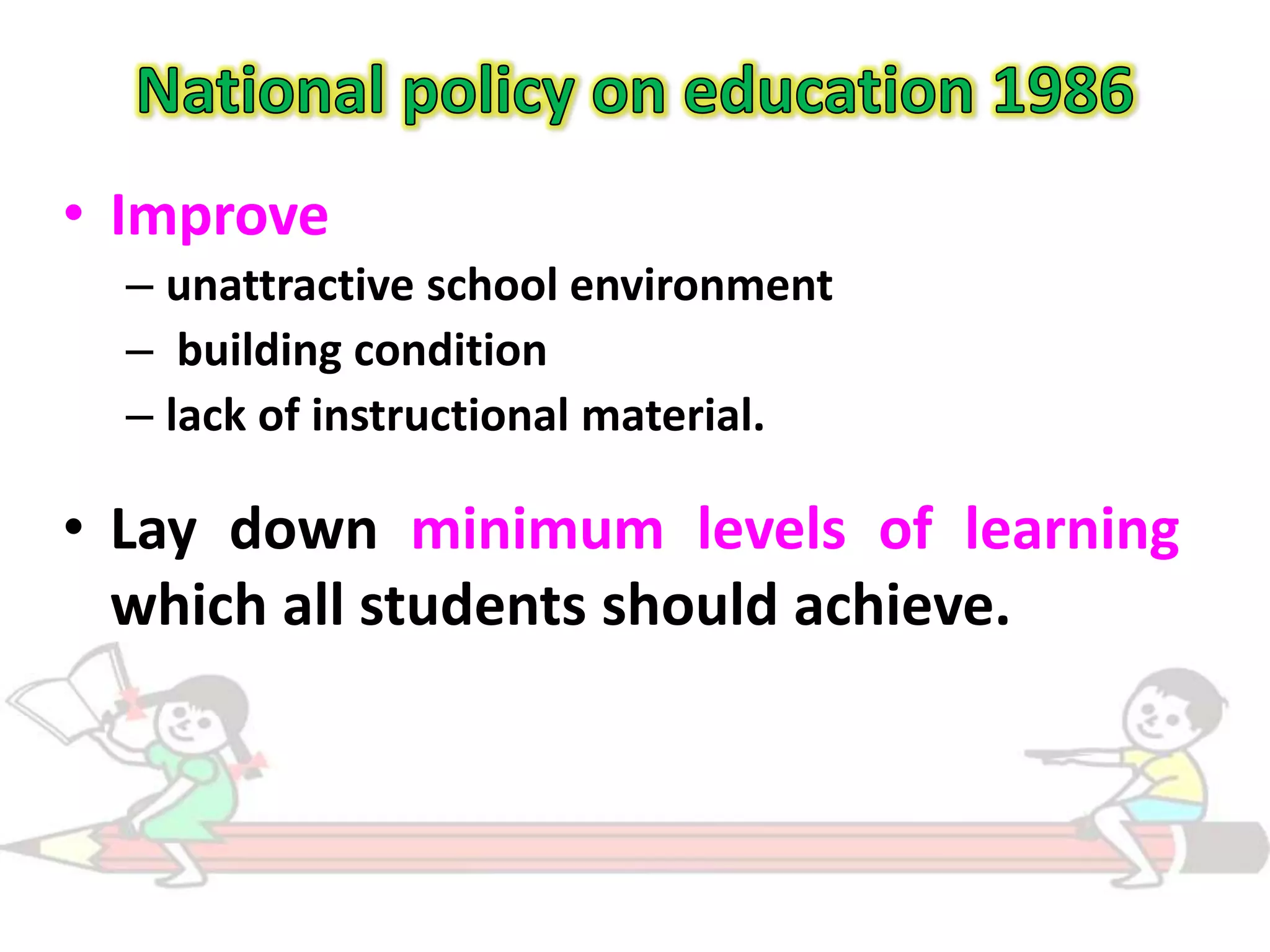 National policy on education 1986

• Improve
– unattractive school environment
– building condition
– lack of instructional material.

• Lay down minimum levels of learning which all students should achieve.